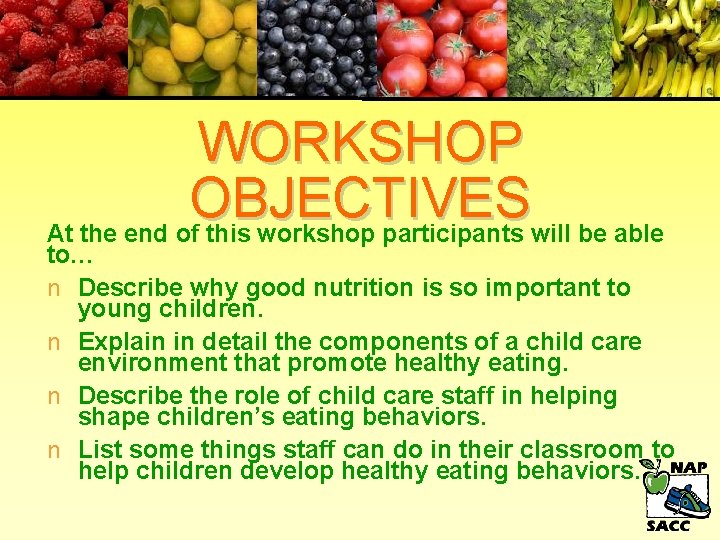 WORKSHOP OBJECTIVES

At the end of this workshop participants will be able to…

n Describe why good nutrition is so important to young children.

n Explain in detail the components of a child care environment that promote healthy eating.

n Describe the role of child care staff in helping shape children's eating behaviors.

n List some things staff can do in their classroom to help children develop healthy eating behaviors.

NAP SACC